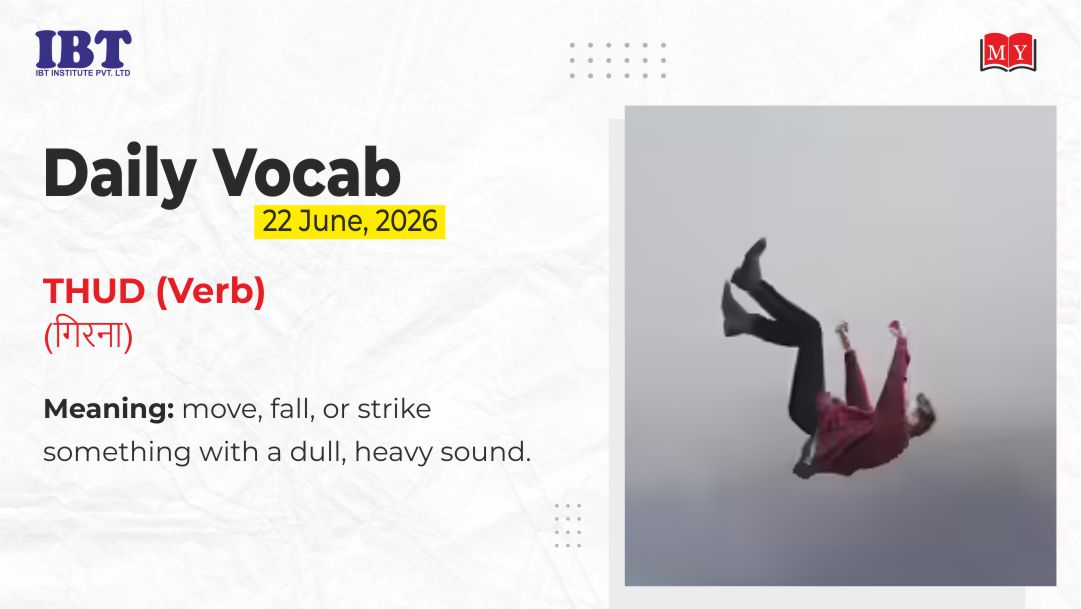 IBT
IBT INSTITUTE PVT. LTD

MY

Daily Vocab
22 June, 2026

THUD (Verb)
(गिरना)

Meaning: move, fall, or strike something with a dull, heavy sound.